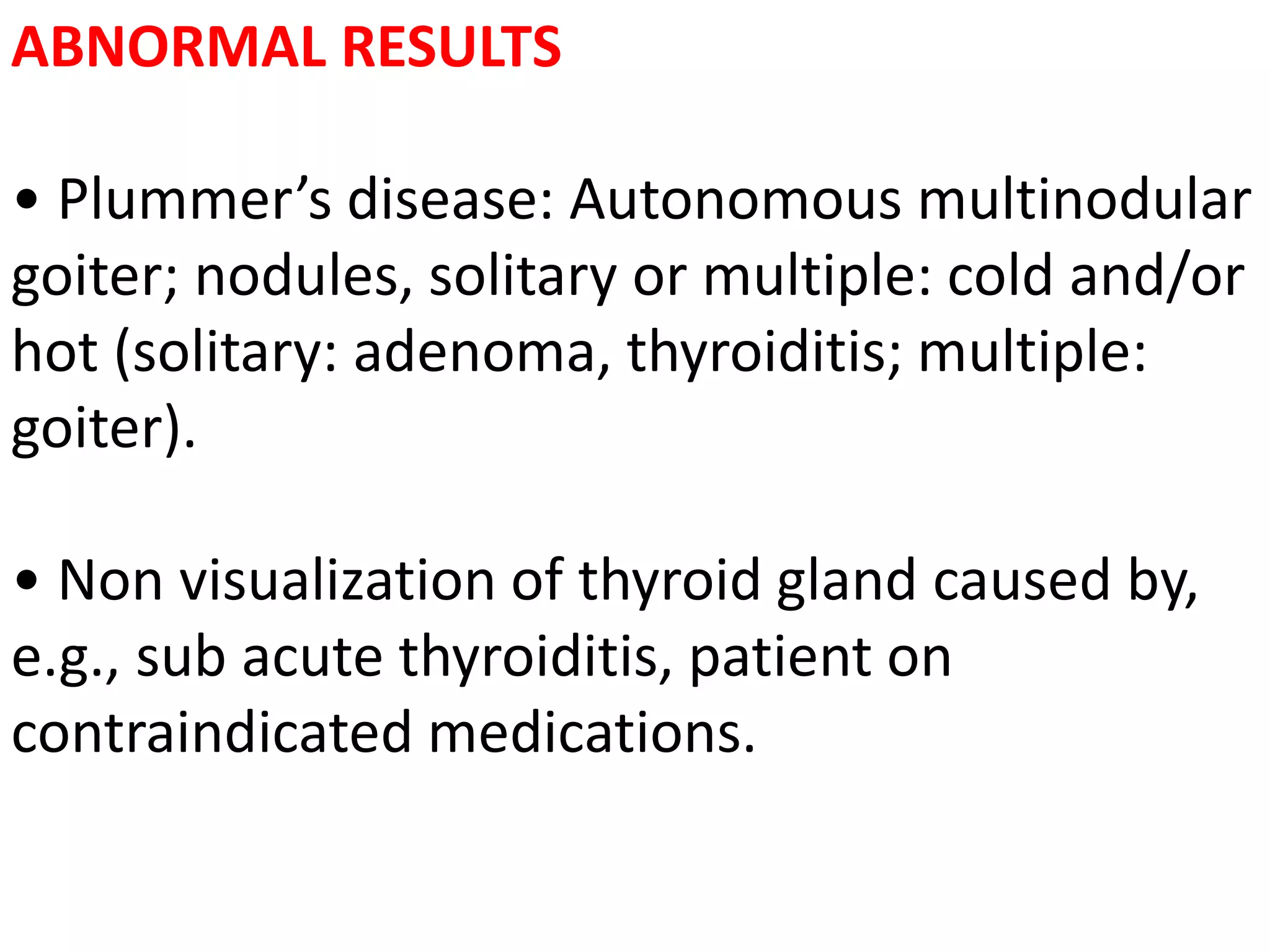 ABNORMAL RESULTS

• Plummer’s disease: Autonomous multinodular goiter; nodules, solitary or multiple: cold and/or hot (solitary: adenoma, thyroiditis; multiple: goiter).

• Non visualization of thyroid gland caused by, e.g., sub acute thyroiditis, patient on contraindicated medications.